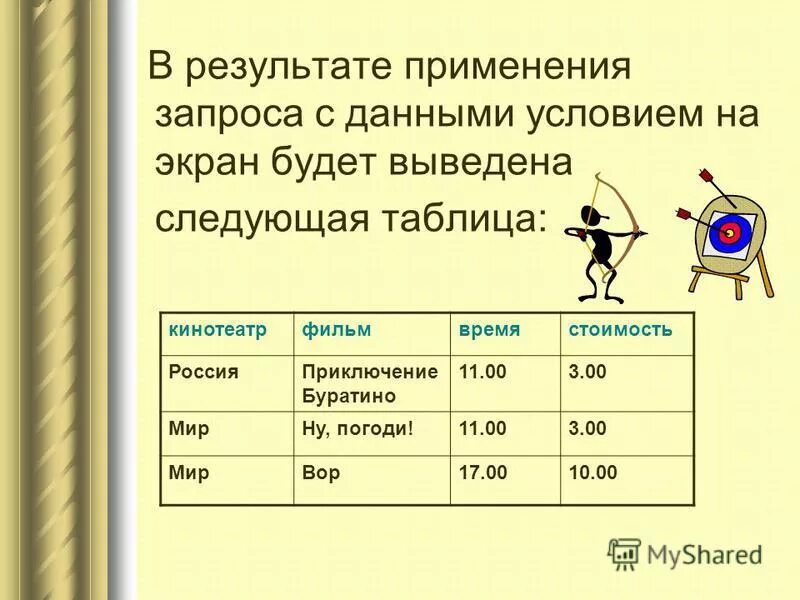 В результате применения запроса с данными условием на экран будет выведена следующая таблица:

| кинотеатр | фильм | время | стоимость |
|---|---|---|---|
| Россия | Приключение Буратино | 11.00 | 3.00 |
| Мир | Ну, погоди! | 11.00 | 3.00 |
| Мир | Вор | 17.00 | 10.00 |

MyShared